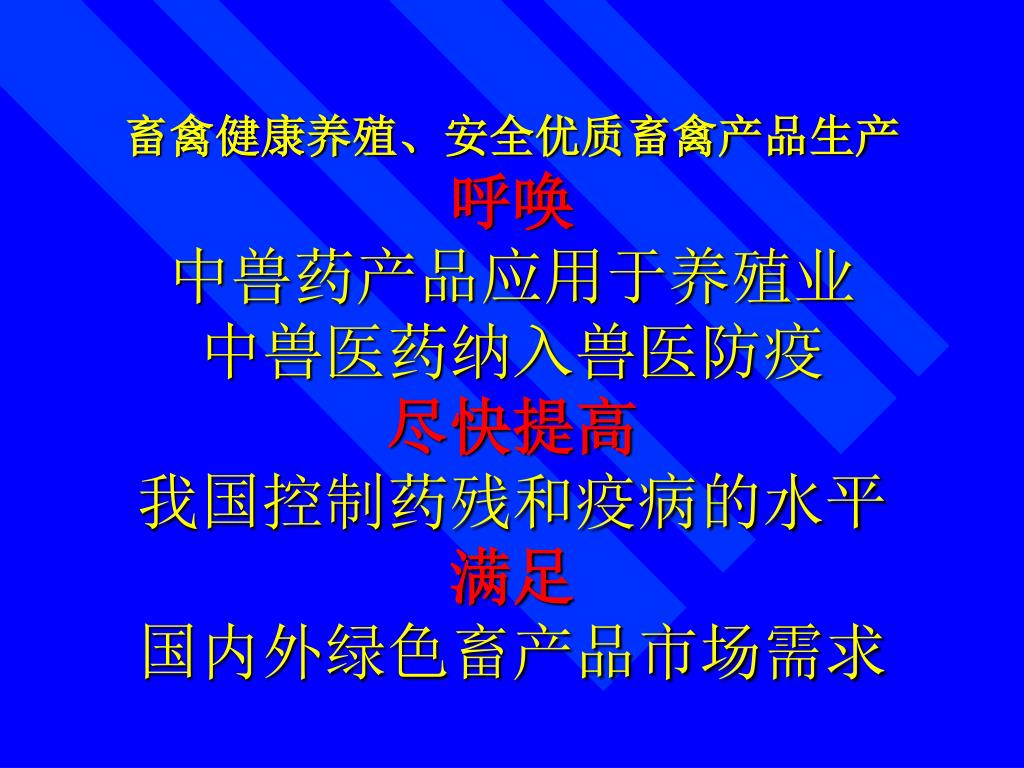 畜禽健康养殖、安全优质畜禽产品生产
呼唤
中兽药产品应用于养殖业
中兽医药纳入兽医防疫
尽快提高
我国控制药残和疫病的水平
满足
国内外绿色畜产品市场需求